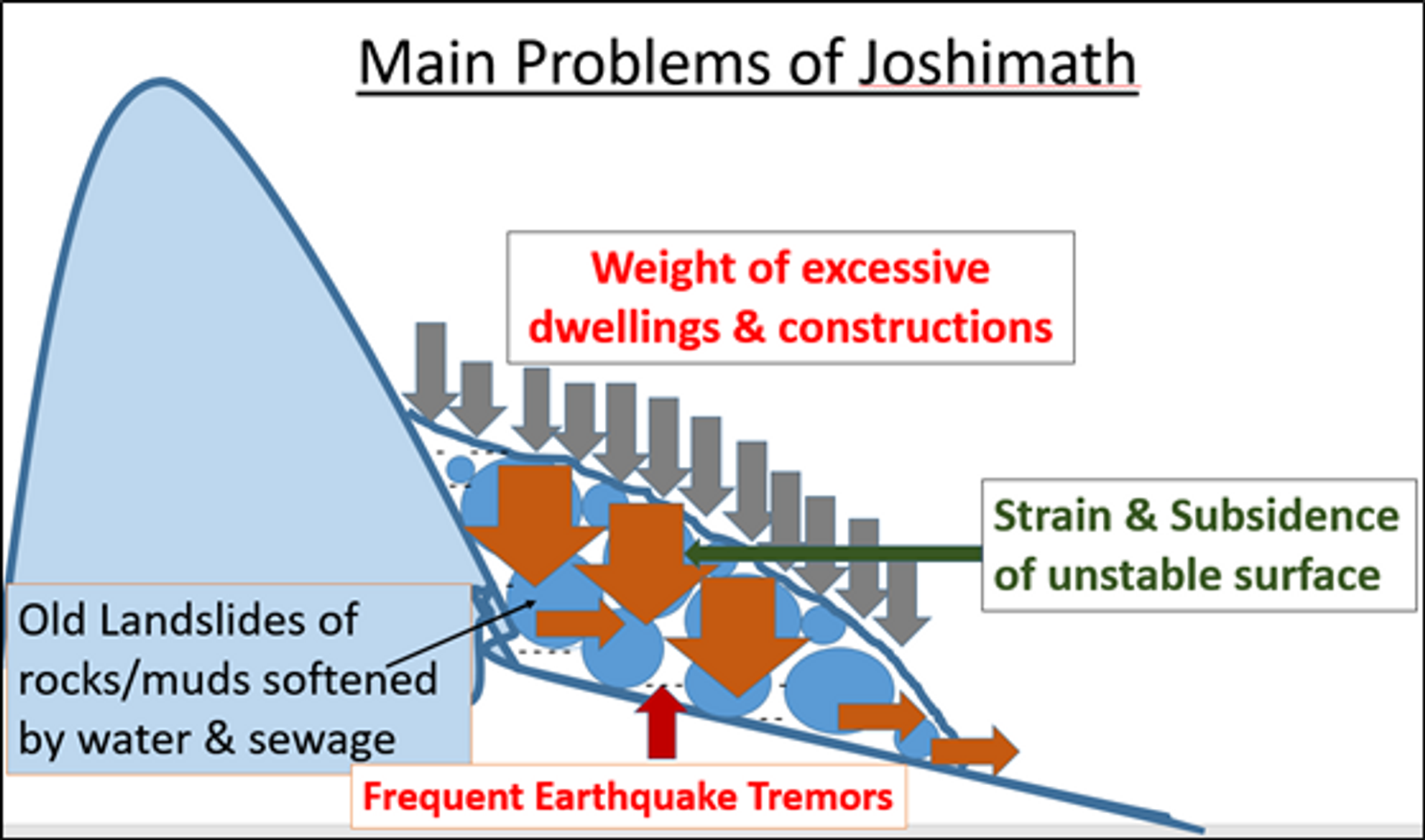 Main Problems of Joshimath

Weight of excessive dwellings & constructions

Strain & Subsidence of unstable surface

Old Landslides of rocks/muds softened by water & sewage

Frequent Earthquake Tremors